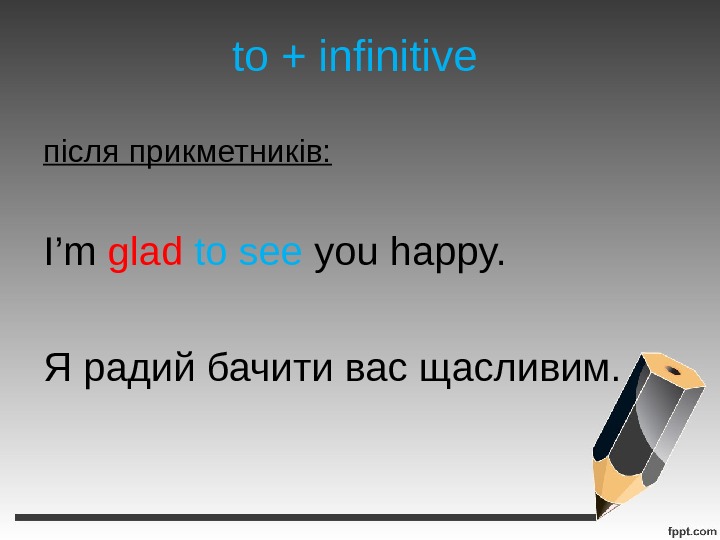 to + infinitive

після прикметників:

I’m glad to see you happy.

Я радий бачити вас щасливим.

fppt.com